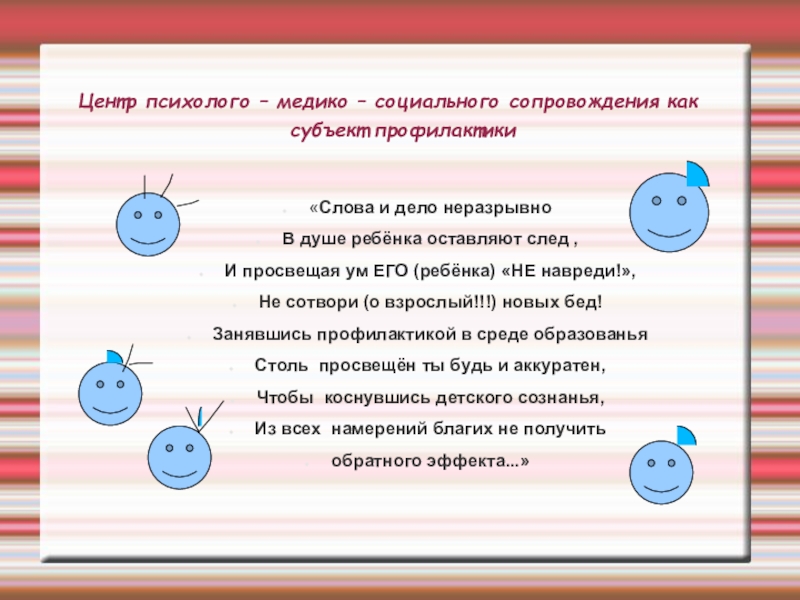 Центр психолого – медико – социального сопровождения как субъект профилактики

«Слова и дело неразрывно
В душе ребёнка оставляют след ,
И просвещая ум ЕГО (ребёнка) «НЕ навреди!»,
Не сотвори (о взрослый!!!) новых бед!
Занявшись профилактикой в среде образованья
Столь просвещён ты будь и аккуратен,
Чтобы коснувшись детского сознанья,
Из всех намерений благих не получить
обратного эффекта...»